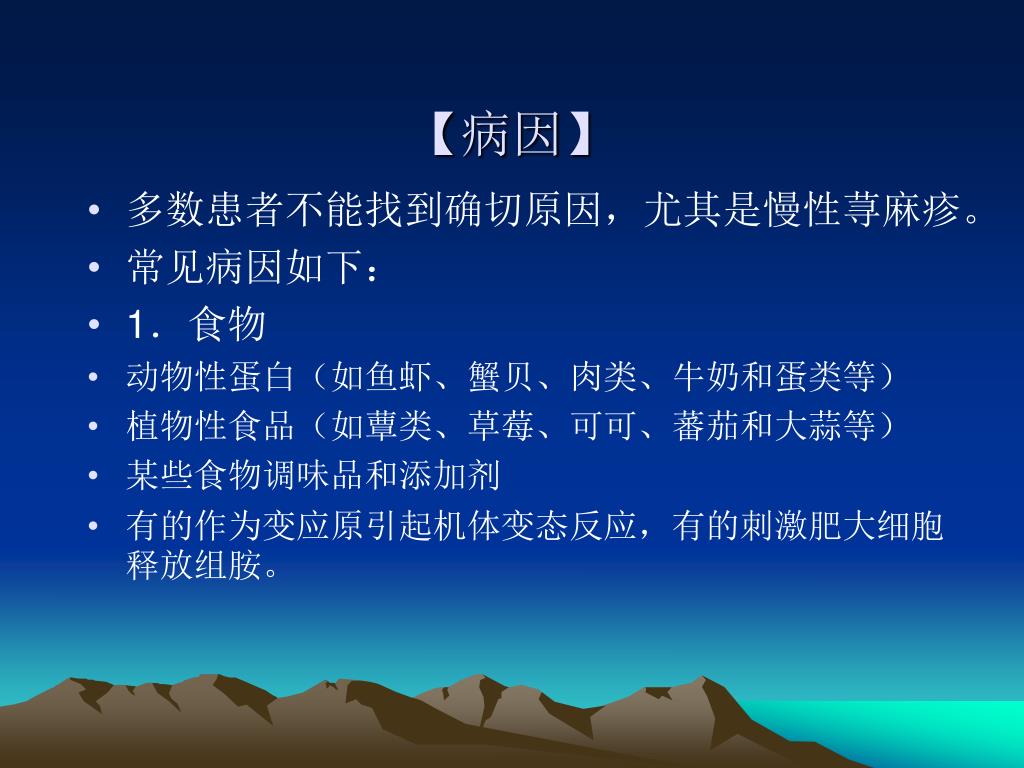 【病因】

• 多数患者不能找到确切原因，尤其是慢性荨麻疹。
• 常见病因如下：
• 1．食物
• 动物性蛋白（如鱼虾、蟹贝、肉类、牛奶和蛋类等）
• 植物性食品（如蕈类、草莓、可可、蕃茄和大蒜等）
• 某些食物调味品和添加剂
• 有的作为变应原引起机体变态反应，有的刺激肥大细胞释放组胺。